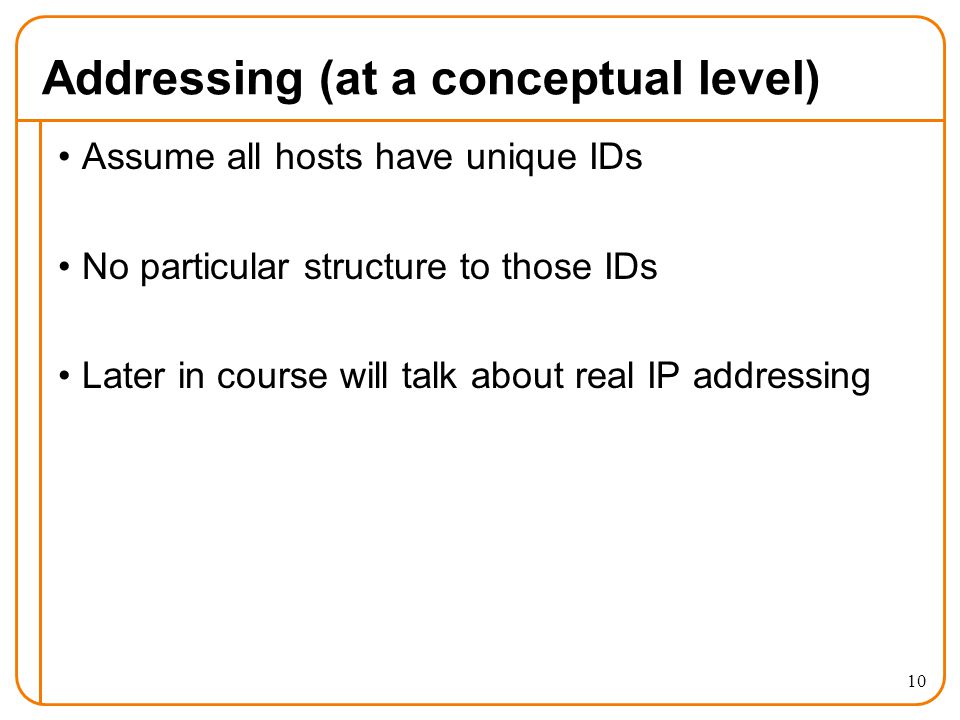 Addressing (at a conceptual level)

• Assume all hosts have unique IDs

• No particular structure to those IDs

• Later in course will talk about real IP addressing

10